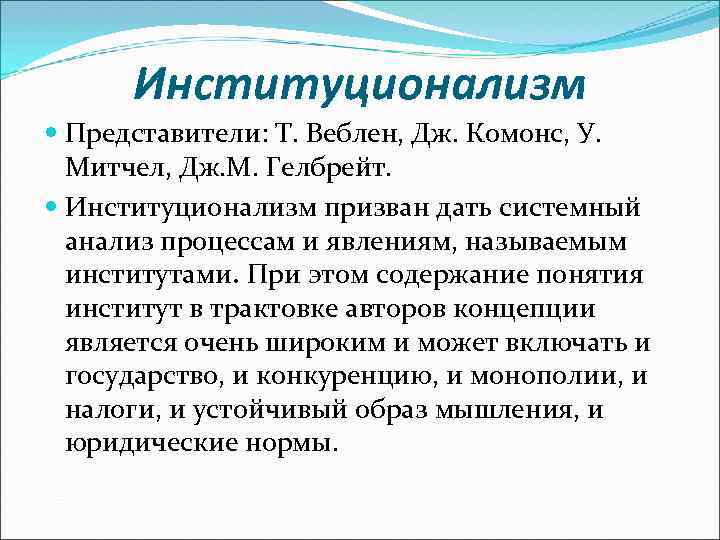 Институционализм

Представители: Т. Веблен, Дж. Комонс, У. Митчел, Дж.М. Гелбрейт.

Институционализм призван дать системный анализ процессам и явлениям, называемым институтами. При этом содержание понятия институт в трактовке авторов концепции является очень широким и может включать и государство, и конкуренцию, и монополии, и налоги, и устойчивый образ мышления, и юридические нормы.